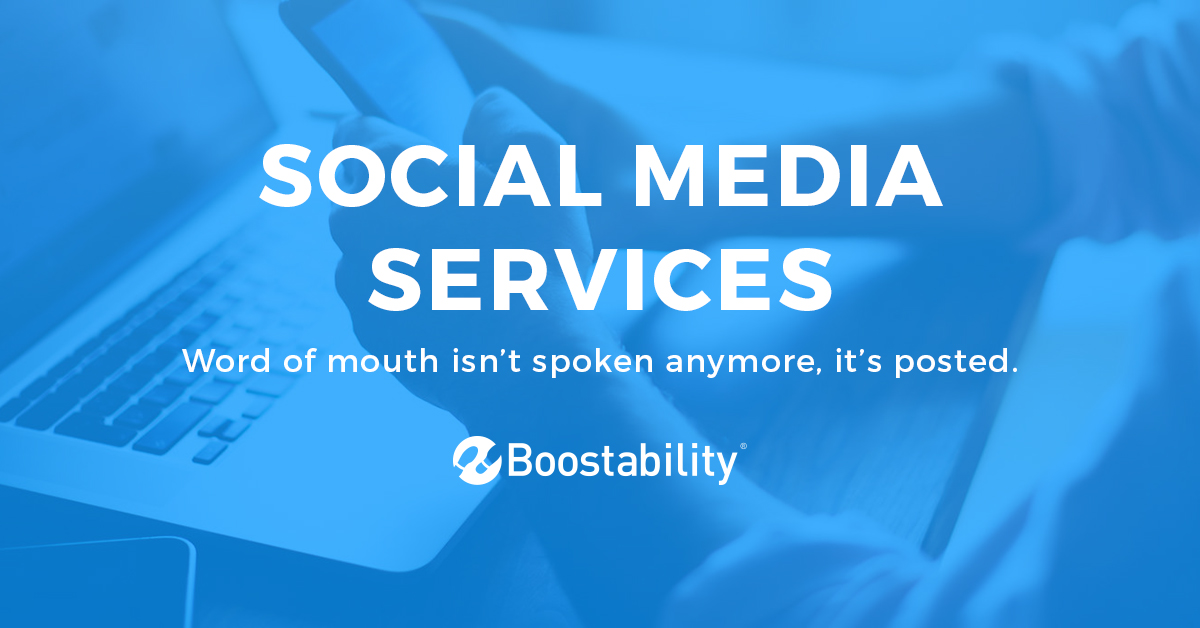 SOCIAL MEDIA SERVICES

Word of mouth isn't spoken anymore, it's posted.

Boostability®